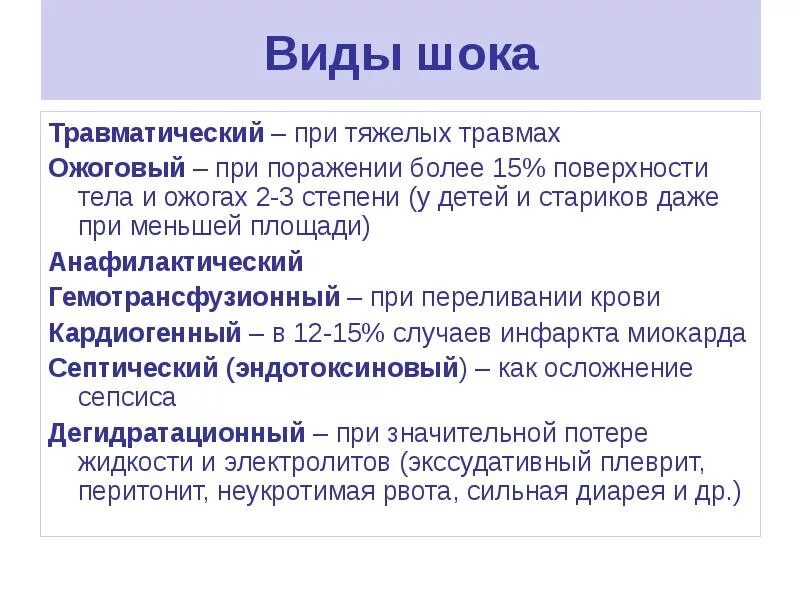 Виды шока

Травматический – при тяжелых травмах

Ожоговый – при поражении более 15% поверхности тела и ожогах 2-3 степени (у детей и стариков даже при меньшей площади)

Анафилактический

Гемотрансфузионный – при переливании крови

Кардиогенный – в 12-15% случаев инфаркта миокарда

Септический (эндотоксиновый) – как осложнение сепсиса

Дегидратационный – при значительной потере жидкости и электролитов (экссудативный плеврит, перитонит, неукротимая рвота, сильная диарея и др.)